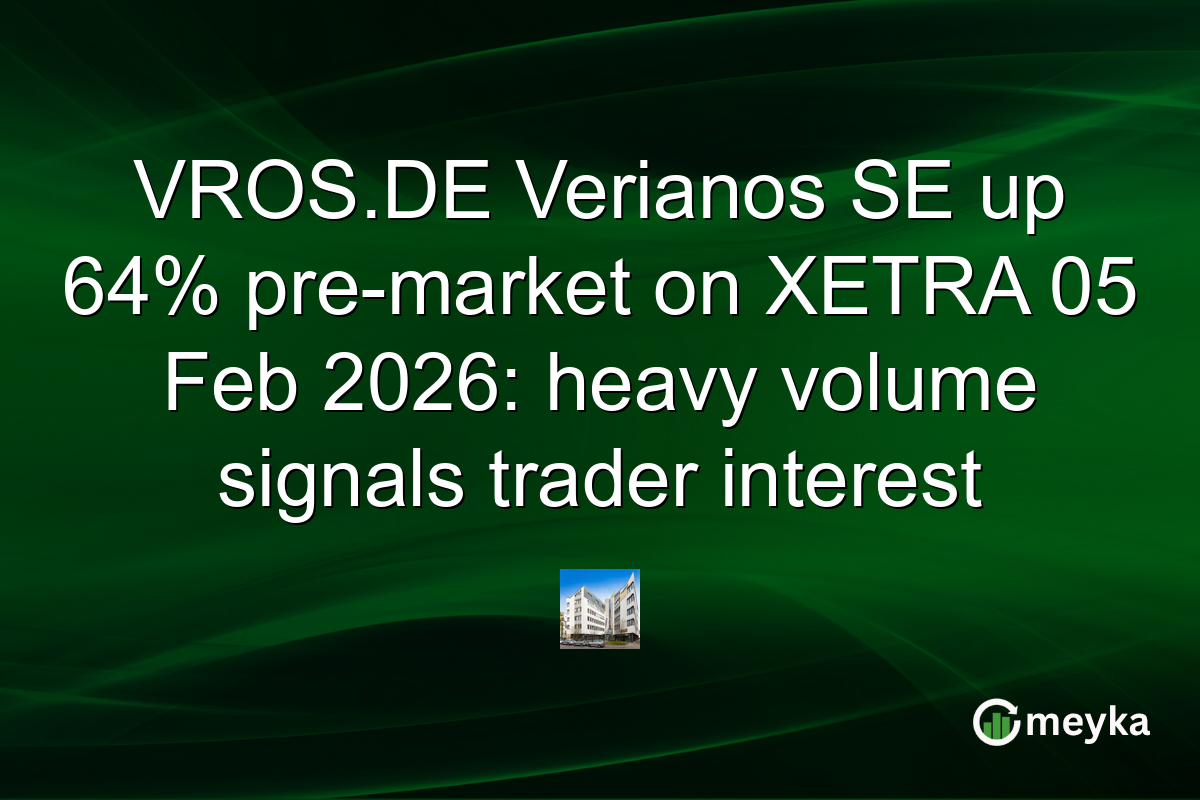 VROS.DE Verianos SE up 64% pre-market on XETRA 05 Feb 2026: heavy volume signals trader interest

meyka